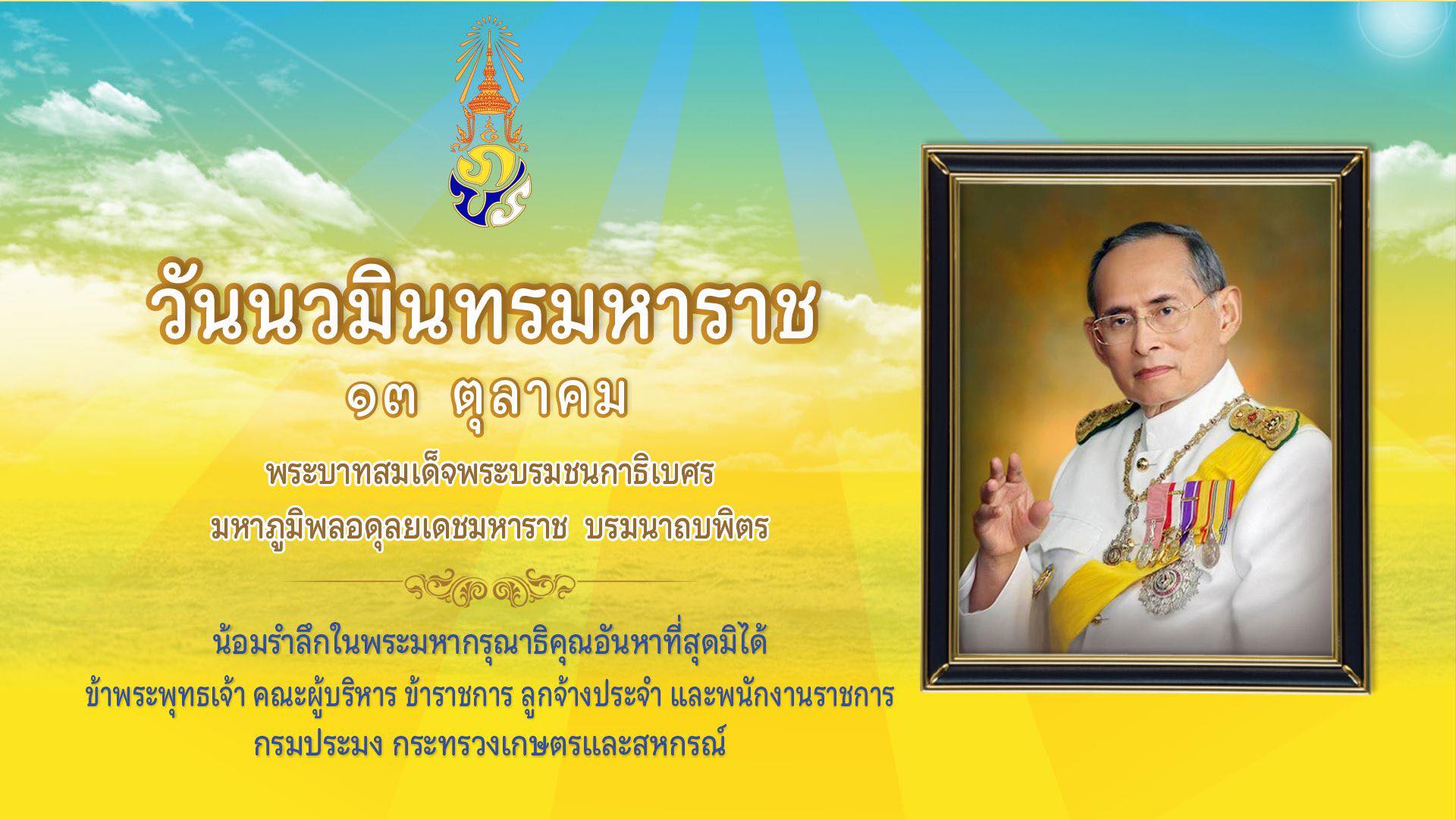 วันนวมินทรมหาราช
๑๓ ตุลาคม
พระบาทสมเด็จพระบรมชนกาธิเบศร
มหาภูมิพลอดุลยเดชมหาราช บรมนาถบพิตร

น้อมรำลึกในพระมหากรุณาธิคุณอันหาที่สุดมิได้
ข้าพระพุทธเจ้า คณะผู้บริหาร ข้าราชการ ลูกจ้างประจำ และพนักงานราชการ
กรมประมง กระทรวงเกษตรและสหกรณ์